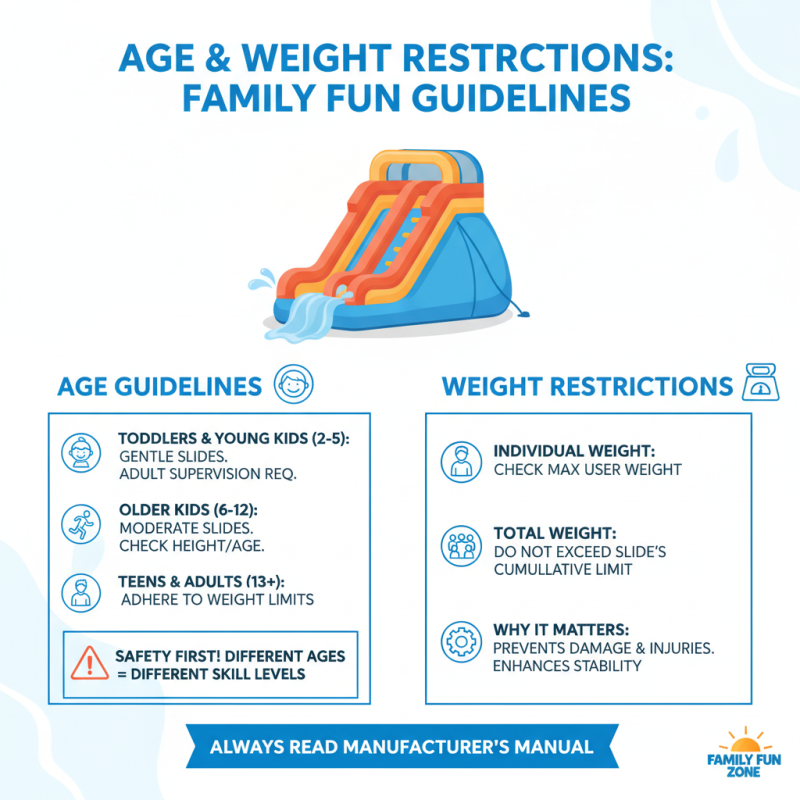 AGE & WEIGHT RESTRCTIONS: FAMILY FUN GUIDELINES

AGE GUIDELINES

TODDLERS & YOUNG KIDS (2-5):
GENTLE SLIDES.
ADULT SUPERVISION REQ.

OLDER KIDS (6-12):
MODERATE SLIDES.
CHECK HEIGHT/AGE.

TEENS & ADULTS (13+):
ADHERE TO WEIGHT LIMITS

SAFETY FIRST! DIFFERENT AGES = DIFFERENT SKILL LEVELS

WEIGHT RESTRICTIONS

INDIVIDUAL WEIGHT:
CHECK MAX USER WEIGHT

TOTAL WEIGHT:
DO NOT EXCEED SLIDE'S CUMULLATIVE LIMIT

WHY IT MATTERS:
PREVENTS DAMAGE & INJURIES.
ENHANCES STABILITY

ALWAYS READ MANUFACTURER'S MANUAL

FAMILY FUN ZONE